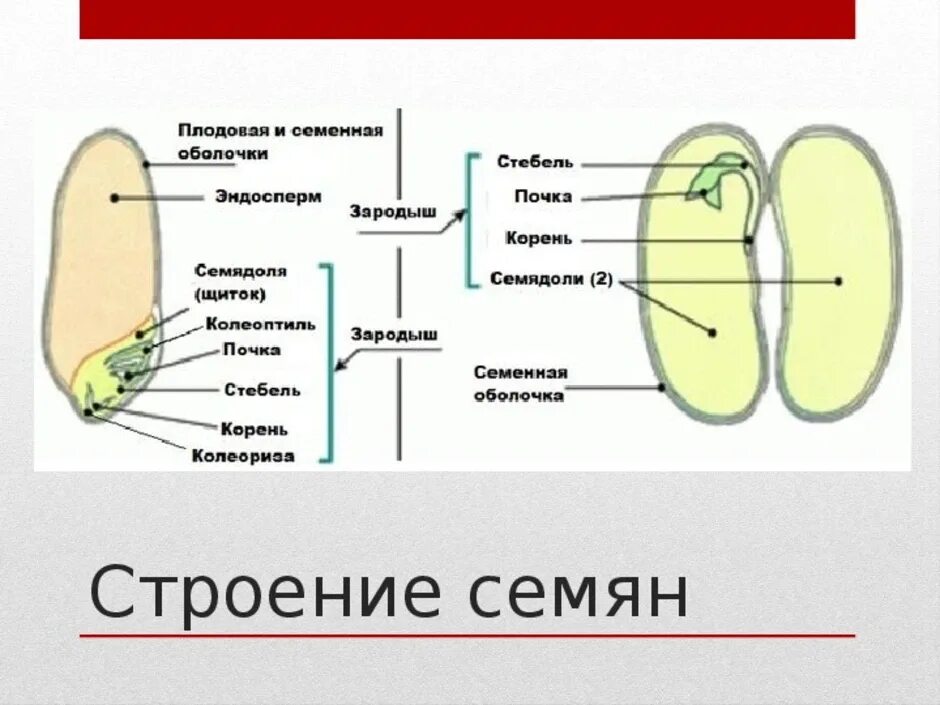 Плодовая и семенная оболочки

Эндосперм

Семядоля (щиток)

Колеоптиль

Почка

Стебель

Корень

Колеориза

Зародыш

Зародыш

Стебель

Почка

Корень

Семядоли (2)

Семенная оболочка

Строение семян